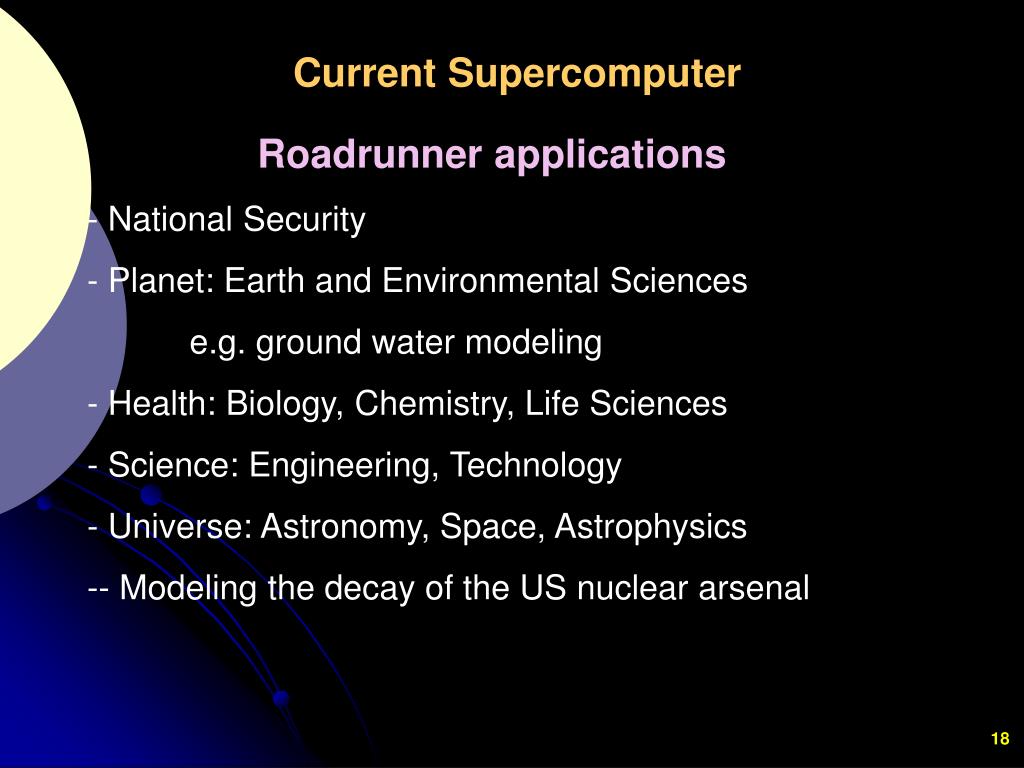 Current Supercomputer

Roadrunner applications

- National Security

- Planet: Earth and Environmental Sciences

e.g. ground water modeling

- Health: Biology, Chemistry, Life Sciences

- Science: Engineering, Technology

- Universe: Astronomy, Space, Astrophysics

-- Modeling the decay of the US nuclear arsenal

18